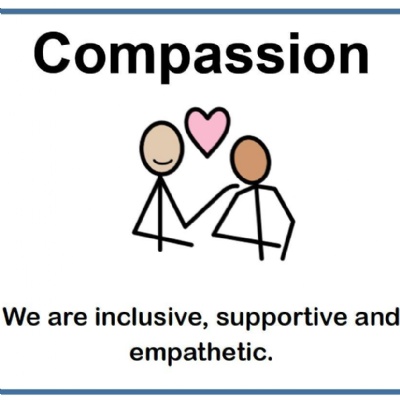 Compassion

We are inclusive, supportive and empathetic.